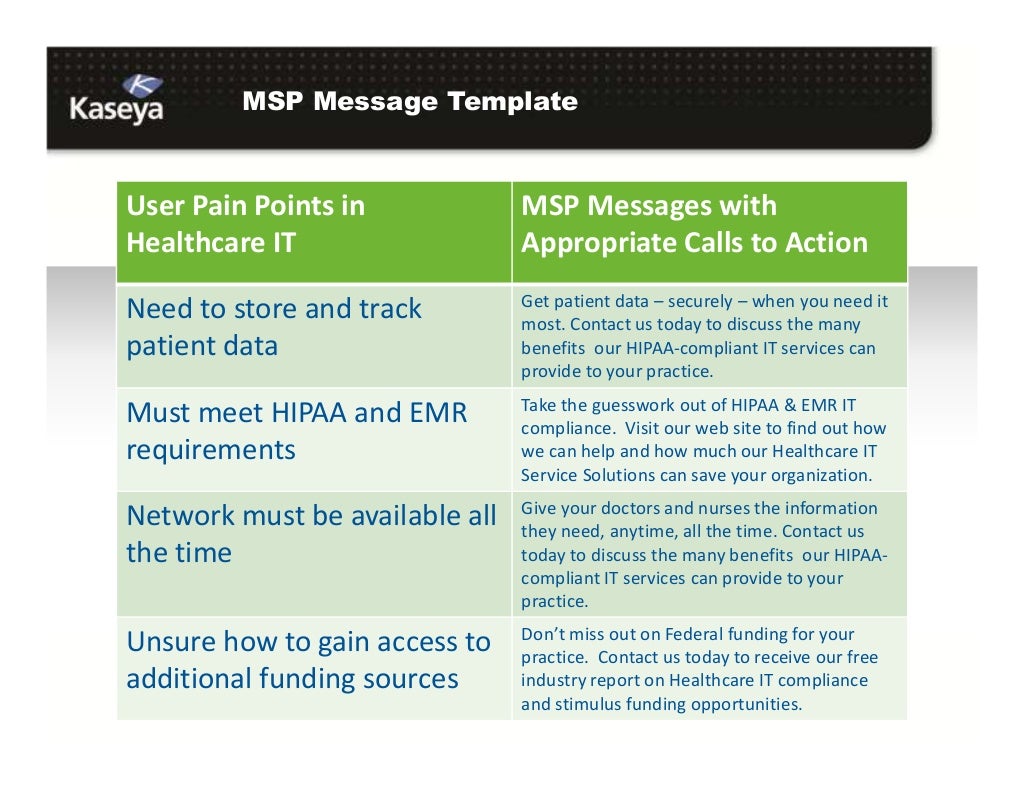 Kaseya

MSP Message Template

| User Pain Points in Healthcare IT | MSP Messages with Appropriate Calls to Action |
|---|---|
| Need to store and track patient data | Get patient data – securely – when you need it most. Contact us today to discuss the many benefits our HIPAA-compliant IT services can provide to your practice. |
| Must meet HIPAA and EMR requirements | Take the guesswork out of HIPAA & EMR IT compliance. Visit our web site to find out how we can help and how much our Healthcare IT Service Solutions can save your organization. |
| Network must be available all the time | Give your doctors and nurses the information they need, anytime, all the time. Contact us today to discuss the many benefits our HIPAA-compliant IT services can provide to your practice. |
| Unsure how to gain access to additional funding sources | Don't miss out on Federal funding for your practice. Contact us today to receive our free industry report on Healthcare IT compliance and stimulus funding opportunities. |